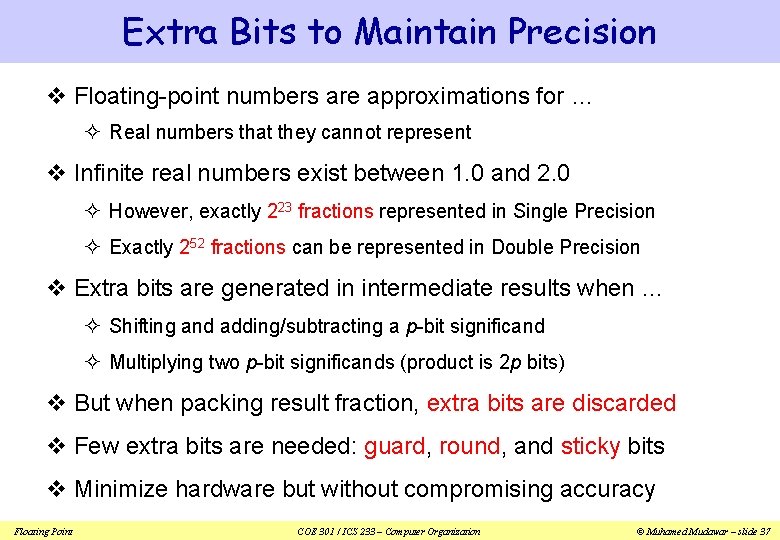 Extra Bits to Maintain Precision

❖ Floating-point numbers are approximations for …

✧ Real numbers that they cannot represent

❖ Infinite real numbers exist between 1.0 and 2.0

✧ However, exactly $2^{23}$ fractions represented in Single Precision

✧ Exactly $2^{52}$ fractions can be represented in Double Precision

❖ Extra bits are generated in intermediate results when …

✧ Shifting and adding/subtracting a $p$-bit significand

✧ Multiplying two $p$-bit significands (product is $2p$ bits)

❖ But when packing result fraction, extra bits are discarded

❖ Few extra bits are needed: guard, round, and sticky bits

❖ Minimize hardware but without compromising accuracy

Floating Point

COE 301 / ICS 233 – Computer Organization

© Muhamed Mudawar – slide 37